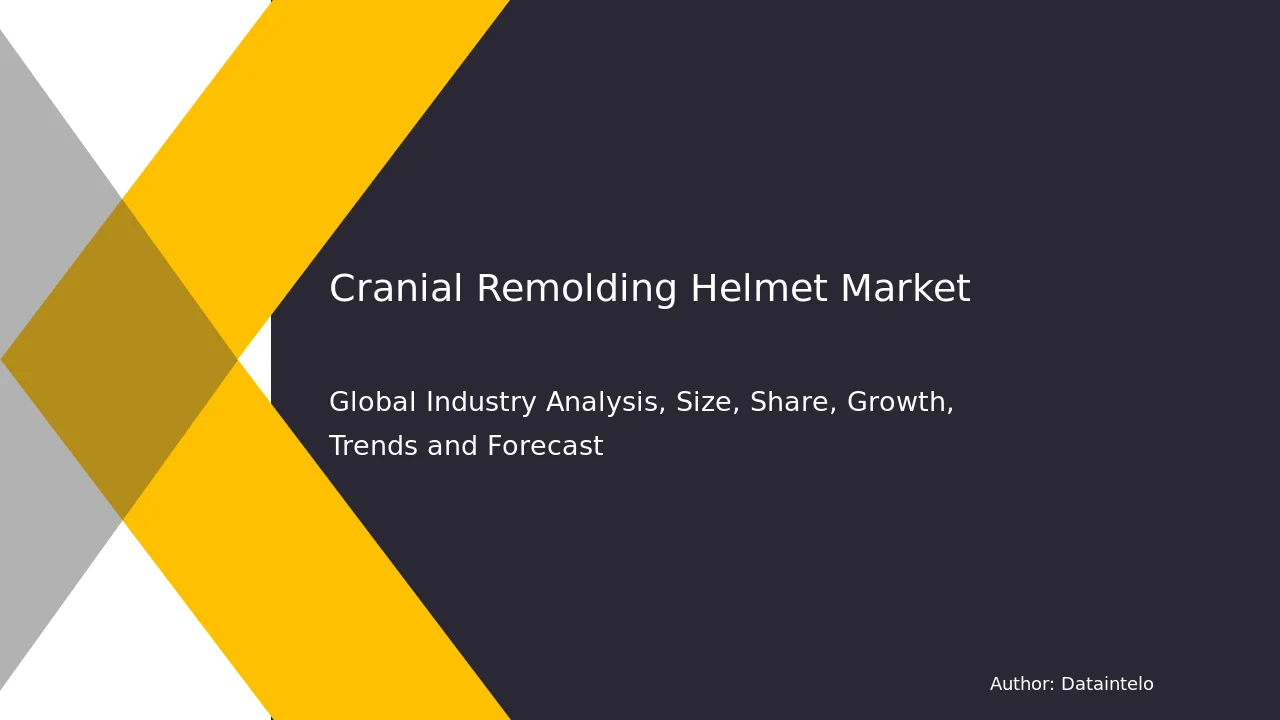 Cranial Remolding Helmet Market

Global Industry Analysis, Size, Share, Growth, Trends and Forecast

Author: Dataintelo